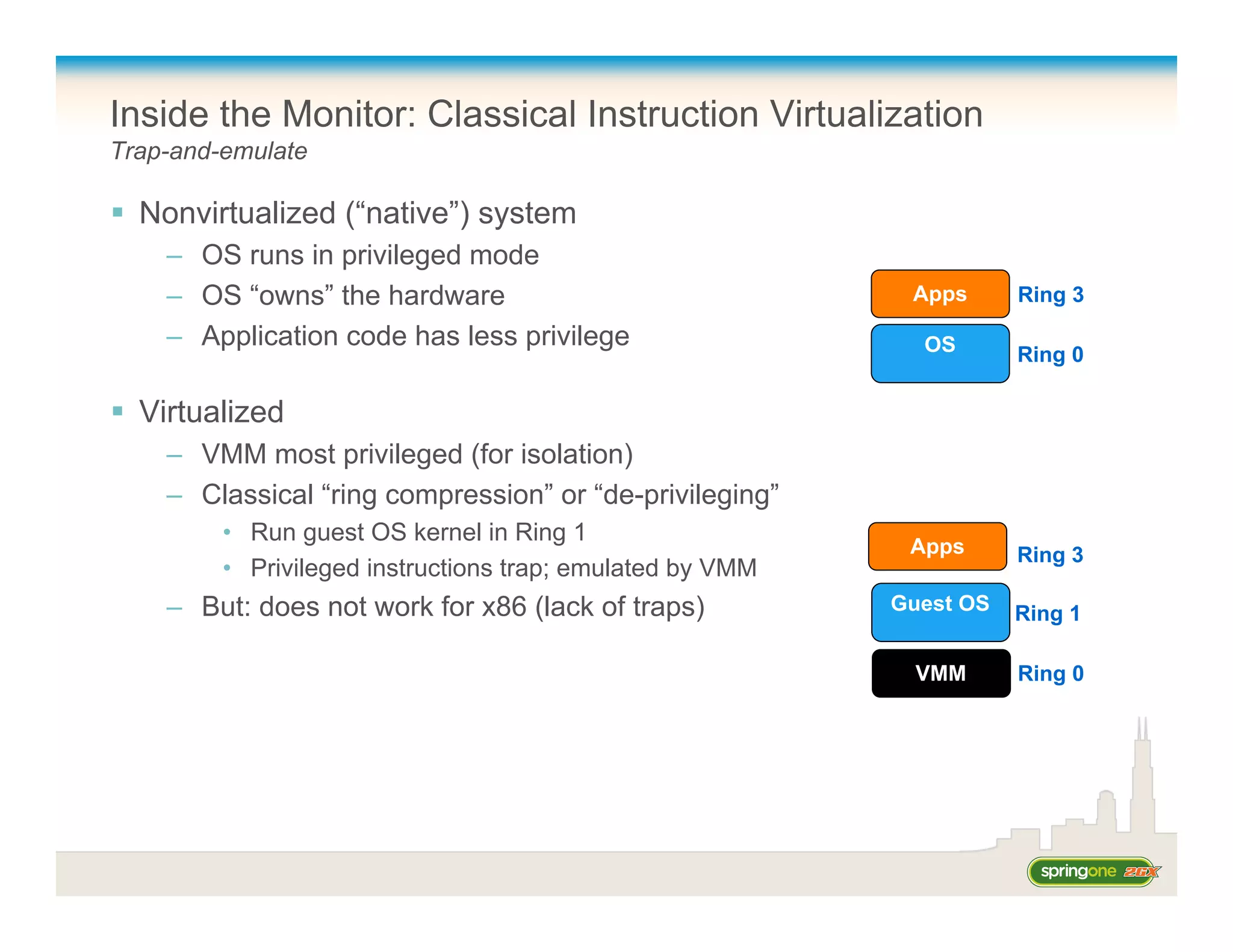 Inside the Monitor: Classical Instruction Virtualization
Trap-and-emulate

▪ Nonvirtualized (“native”) system
– OS runs in privileged mode
– OS “owns” the hardware
– Application code has less privilege

Apps Ring 3
OS Ring 0

▪ Virtualized
– VMM most privileged (for isolation)
– Classical “ring compression” or “de-privileging”
• Run guest OS kernel in Ring 1
• Privileged instructions trap; emulated by VMM
– But: does not work for x86 (lack of traps)

Apps Ring 3
Guest OS Ring 1
VMM Ring 0

springone 2GX